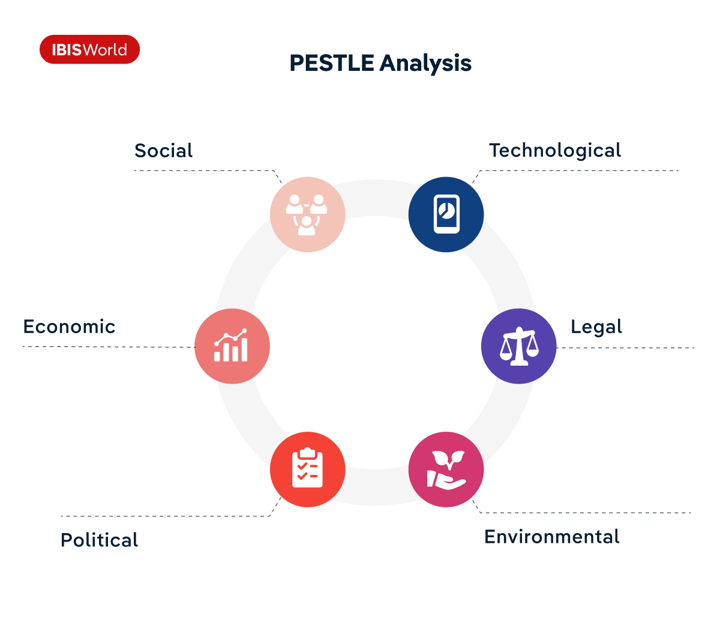 IBISWorld

PESTLE Analysis

Social

Technological

Economic

Legal

Political

Environmental